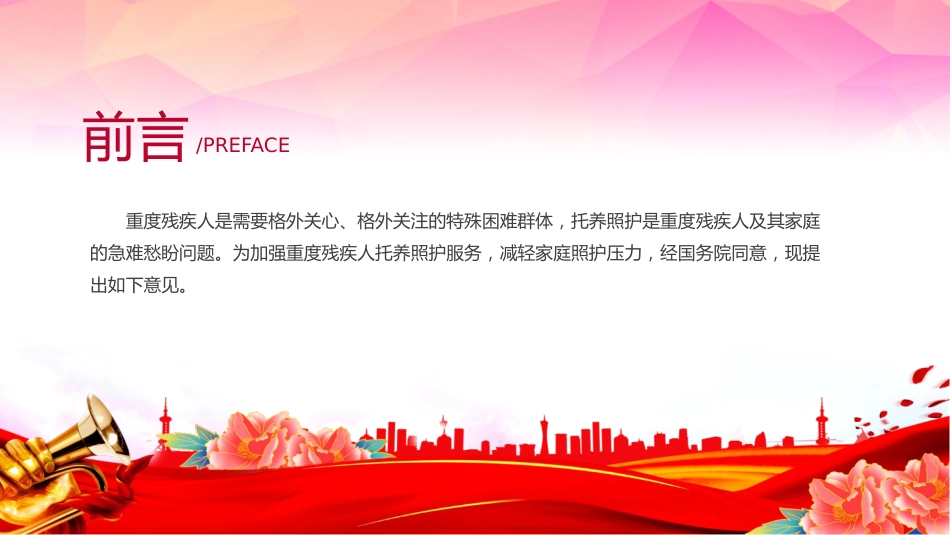 前言 /PREFACE

重度残疾人是需要格外关心、格外关注的特殊困难群体，托养照护是重度残疾人及其家庭的急难愁盼问题。为加强重度残疾人托养照护服务，减轻家庭照护压力，经国务院同意，现提出如下意见。